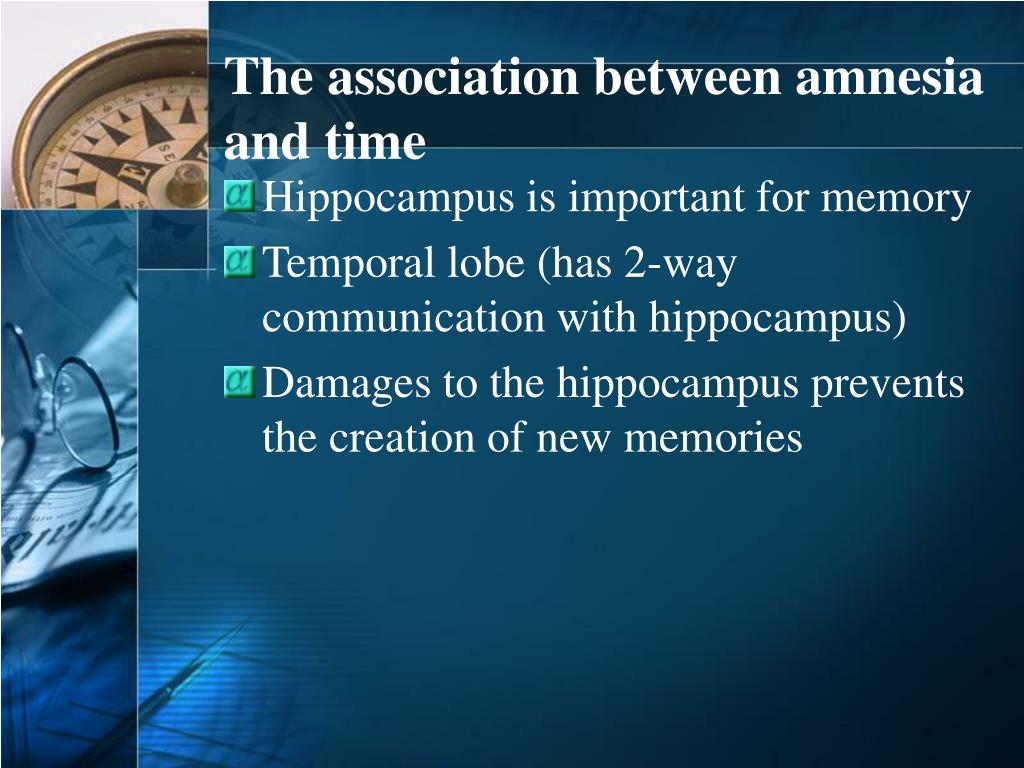 The association between amnesia and time

Hippocampus is important for memory

Temporal lobe (has 2-way communication with hippocampus)

Damages to the hippocampus prevents the creation of new memories